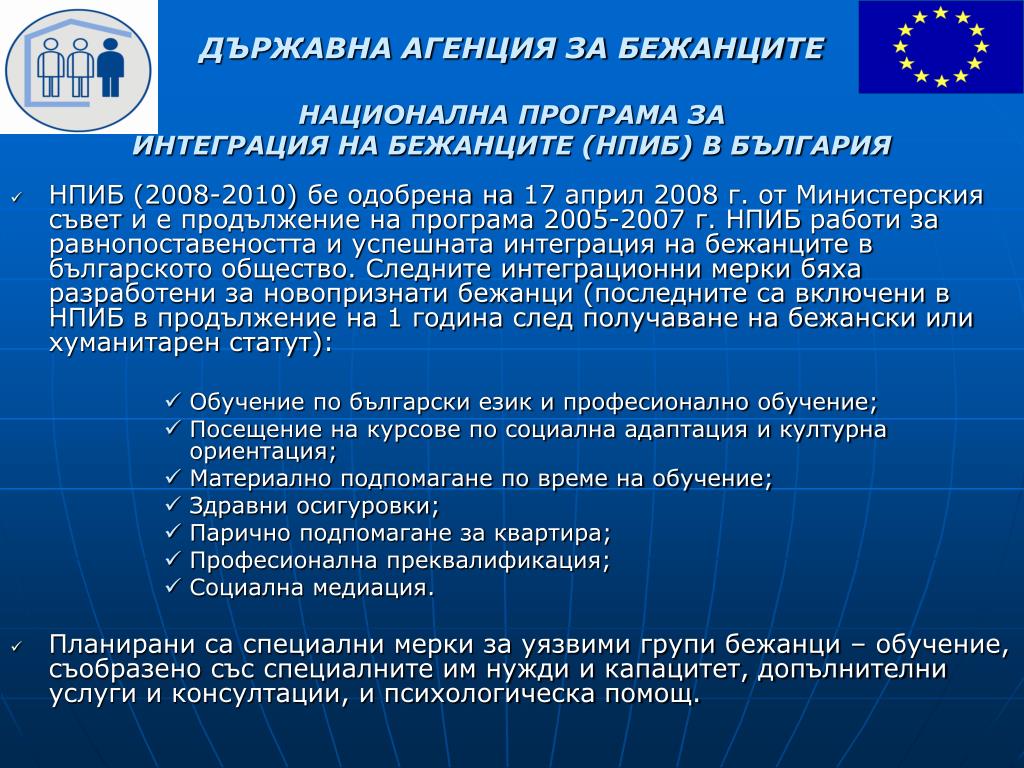 ДЪРЖАВНА АГЕНЦИЯ ЗА БЕЖАНЦИТЕ

НАЦИОНАЛНА ПРОГРАМА ЗА ИНТЕГРАЦИЯ НА БЕЖАНЦИТЕ (НПИБ) В БЪЛГАРИЯ

✓ НПИБ (2008-2010) бе одобрена на 17 април 2008 г. от Министерския съвет и е продължение на програма 2005-2007 г. НПИБ работи за равнопоставеността и успешната интеграция на бежанците в българското общество. Следните интеграционни мерки бяха разработени за новопризнати бежанци (последните са включени в НПИБ в продължение на 1 година след получаване на бежански или хуманитарен статут):

✓ Обучение по български език и професионално обучение;
✓ Посещение на курсове по социална адаптация и културна ориентация;
✓ Материално подпомагане по време на обучение;
✓ Здравни осигуровки;
✓ Парично подпомагане за квартира;
✓ Професионална преквалификация;
✓ Социална медиация.

✓ Планирани са специални мерки за уязвими групи бежанци – обучение, съобразено със специалните им нужди и капацитет, допълнителни услуги и консултации, и психологическа помощ.